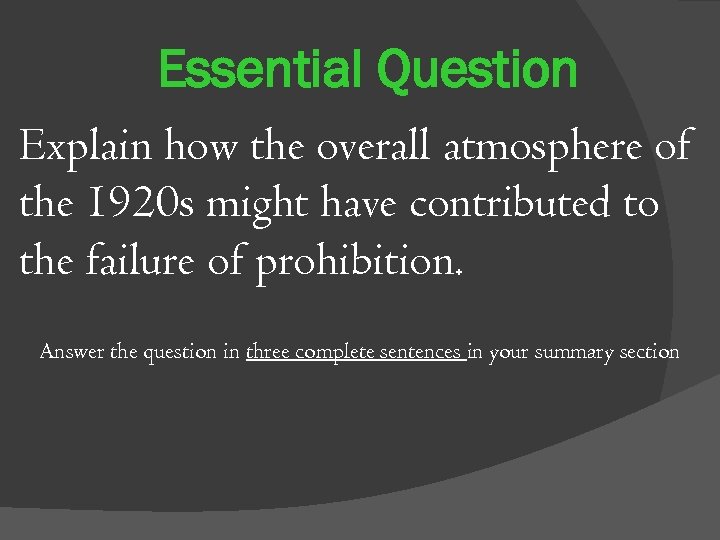 Essential Question

Explain how the overall atmosphere of the 1920s might have contributed to the failure of prohibition.

Answer the question in three complete sentences in your summary section